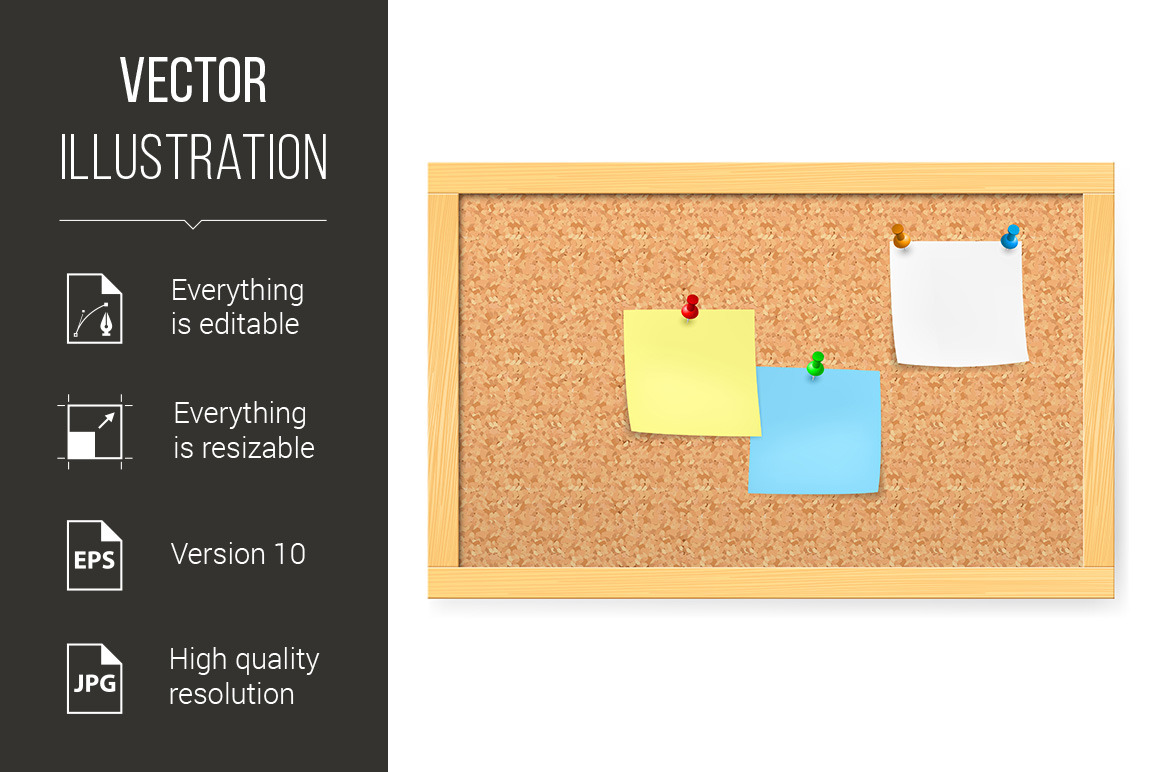 VECTOR
ILLUSTRATION

Everything is editable

Everything is resizable

EPS

Version 10

JPG

High quality resolution